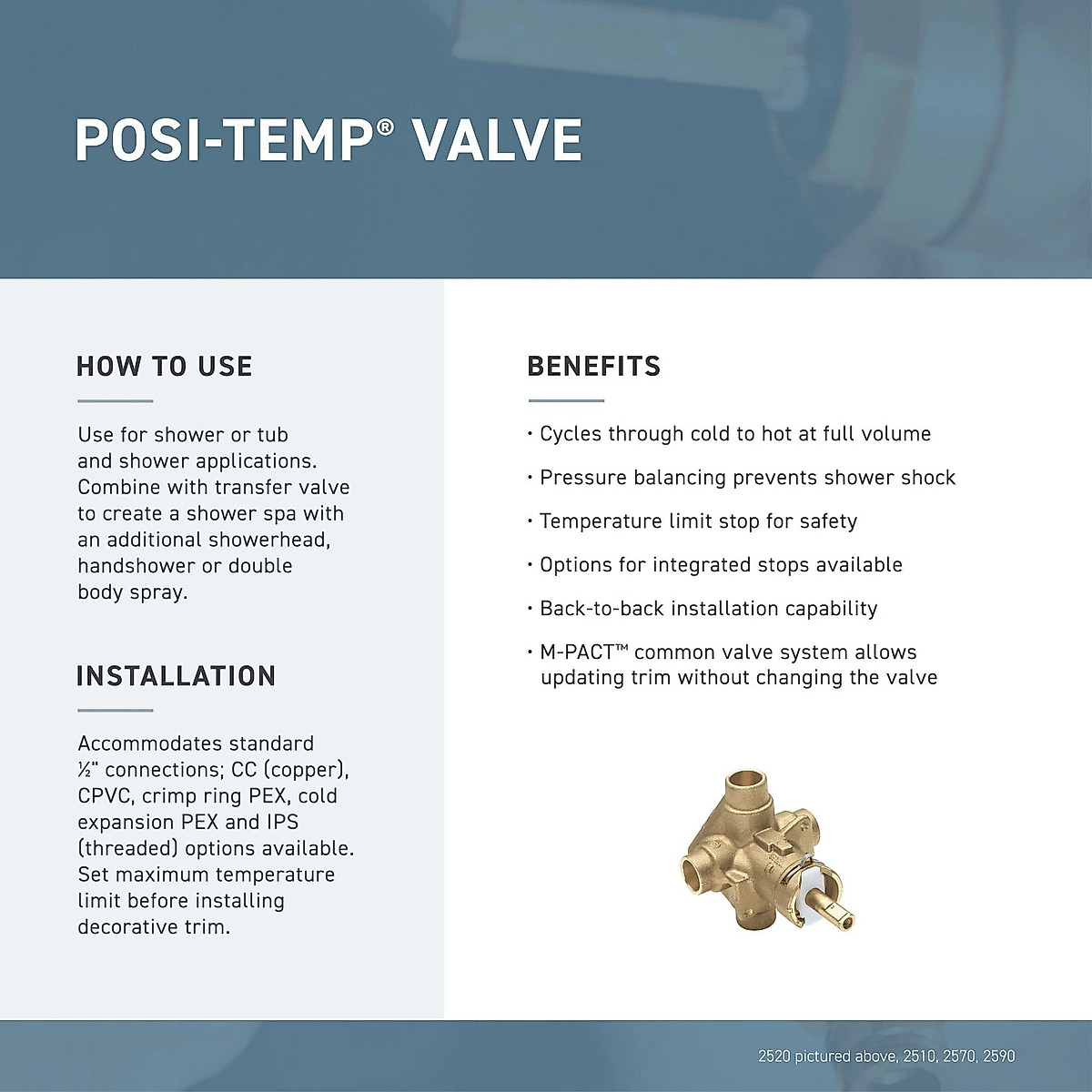 POSI-TEMP® VALVE

HOW TO USE

Use for shower or tub and shower applications. Combine with transfer valve to create a shower spa with an additional showerhead, handshower or double body spray.

INSTALLATION

Accommodates standard ½" connections; CC (copper), CPVC, crimp ring PEX, cold expansion PEX and IPS (threaded) options available. Set maximum temperature limit before installing decorative trim.

BENEFITS

• Cycles through cold to hot at full volume
• Pressure balancing prevents shower shock
• Temperature limit stop for safety
• Options for integrated stops available
• Back-to-back installation capability
• M-PACT™ common valve system allows updating trim without changing the valve

2520 pictured above, 2510, 2570, 2590